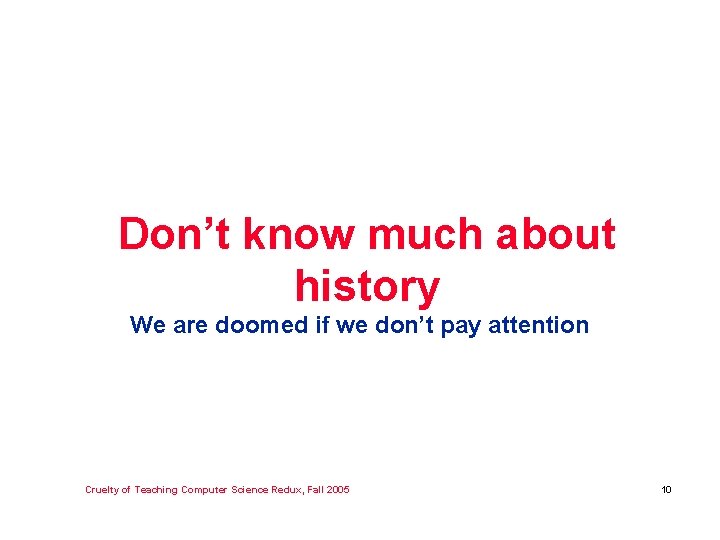 Don’t know much about history

We are doomed if we don’t pay attention

Cruelty of Teaching Computer Science Redux, Fall 2005

10